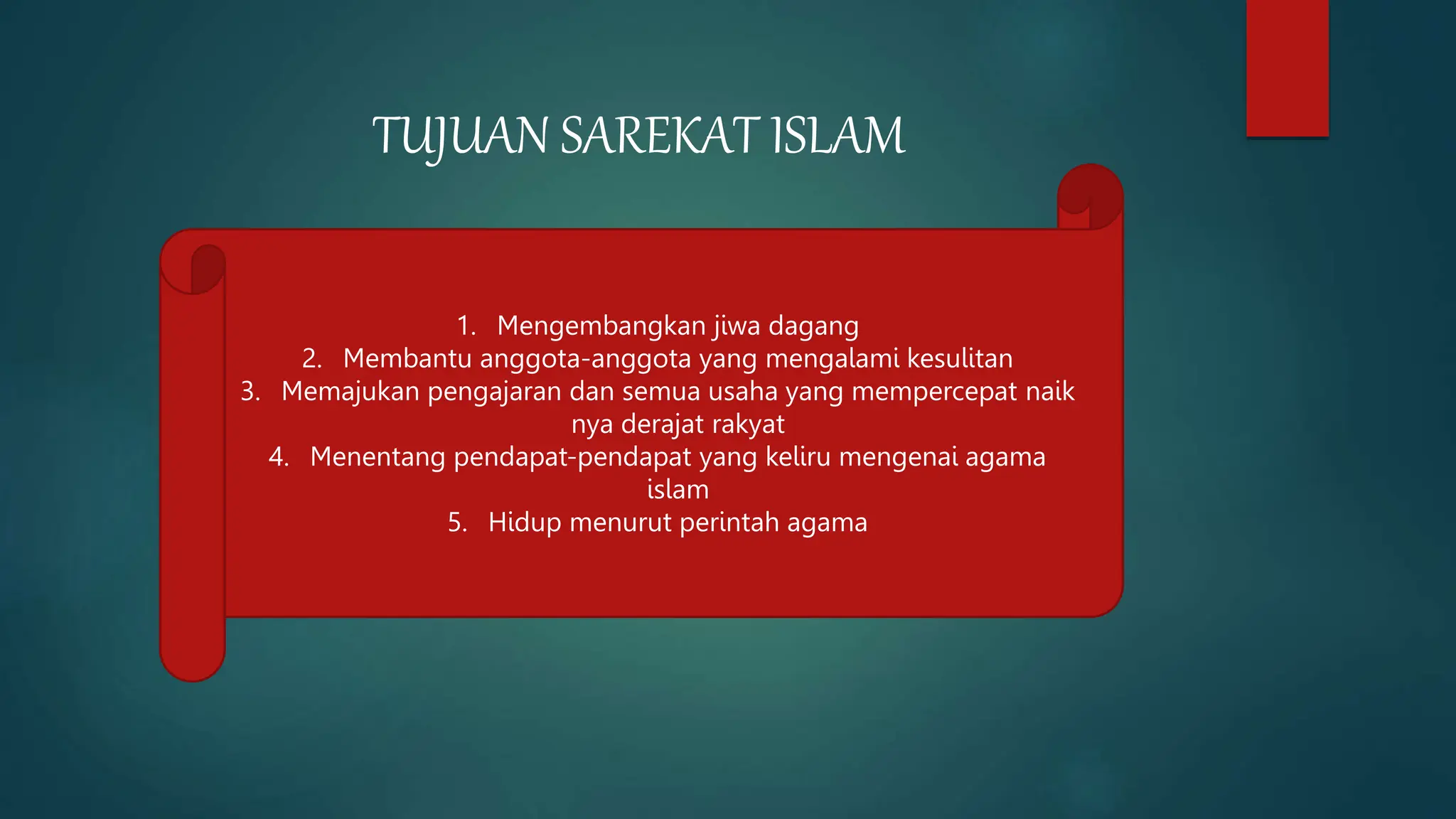 TUJUAN SAREKAT ISLAM

1. Mengembangkan jiwa dagang
2. Membantu anggota-anggota yang mengalami kesulitan
3. Memajukan pengajaran dan semua usaha yang mempercepat naik nya derajat rakyat
4. Menentang pendapat-pendapat yang keliru mengenai agama islam
5. Hidup menurut perintah agama